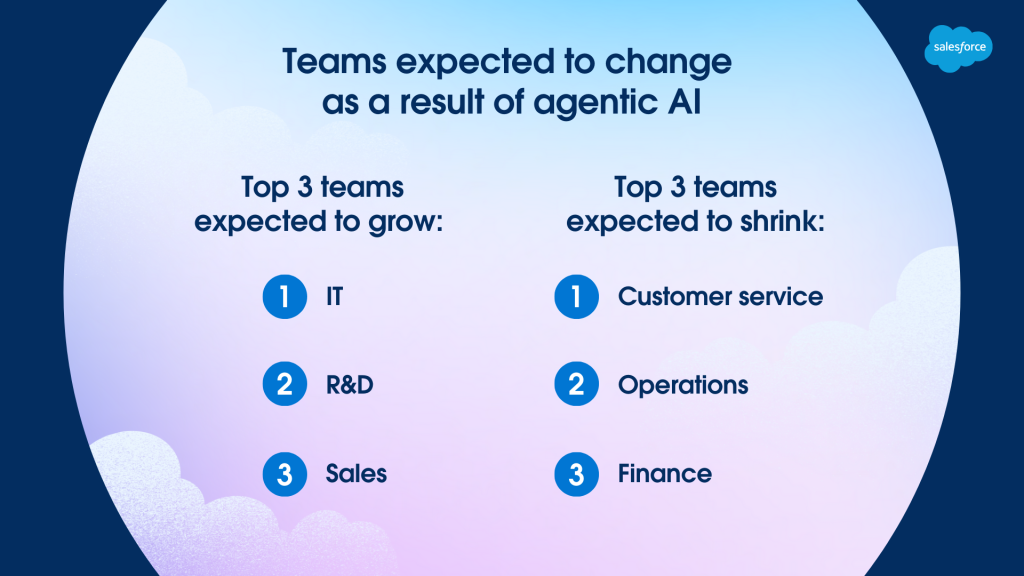 salesforce

Teams expected to change as a result of agentic AI

Top 3 teams expected to grow:

1 IT

2 R&D

3 Sales

Top 3 teams expected to shrink:

1 Customer service

2 Operations

3 Finance